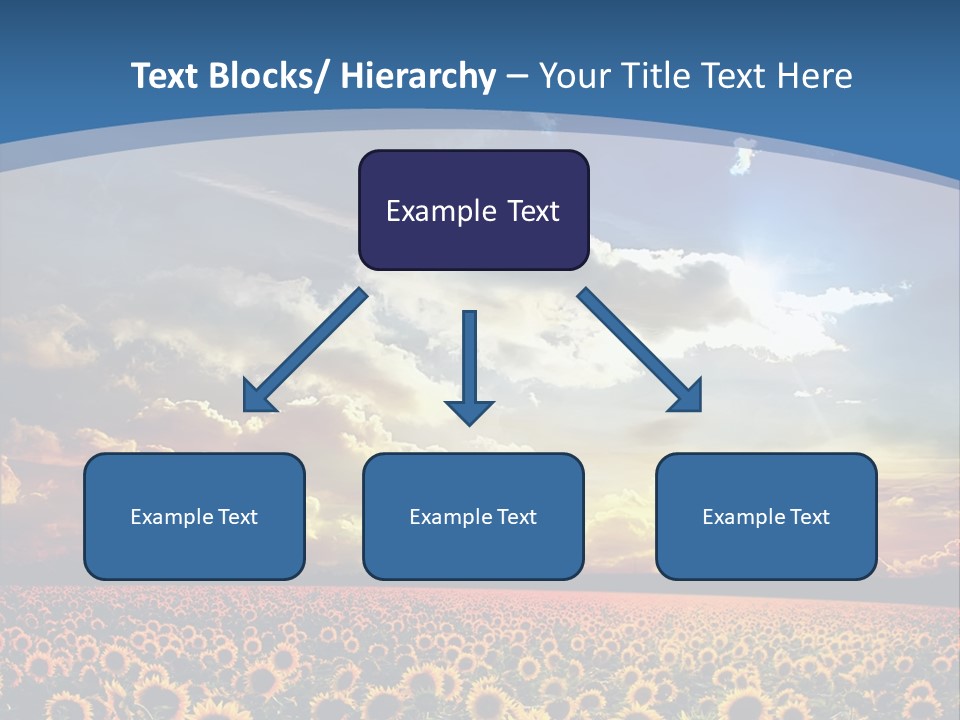 Text Blocks/ Hierarchy – Your Title Text Here

Example Text

Example Text

Example Text

Example Text